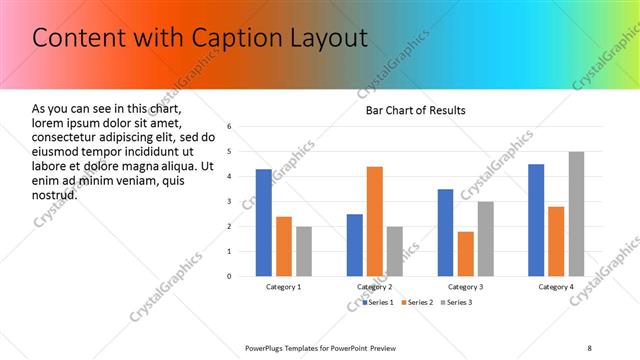 Content with Caption Layout

As you can see in this chart, lorem ipsum dolor sit amet, consectetur adipiscing elit, sed do eiusmod tempor incididunt ut labore et dolore magna aliqua. Ut enim ad minim veniam, quis nostrud.

Bar Chart of Results

6
5
4
3
2
1
0

Category 1
Category 2
Category 3
Category 4

Series 1 Series 2 Series 3

CrystalGraphics

PowerPlugs Templates for PowerPoint Preview

8